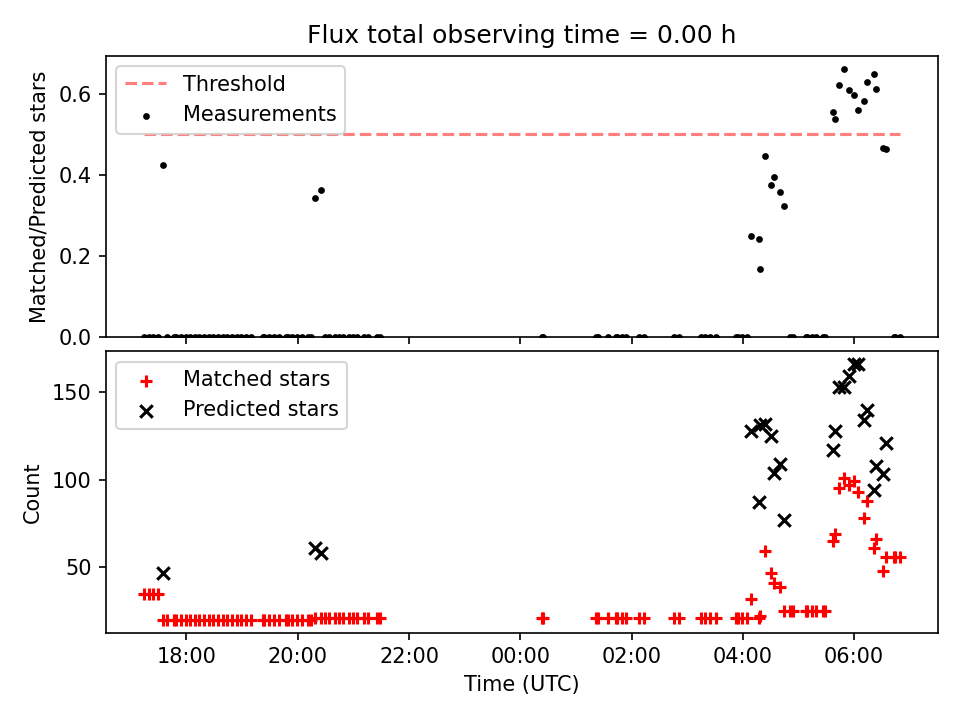 Flux total observing time = 0.00 h

Threshold
Measurements

Matched/Predicted stars

0.6
0.4
0.2
0.0

Matched stars
Predicted stars

Count

150
100
50

18:00
20:00
22:00
00:00
02:00
04:00
06:00

Time (UTC)